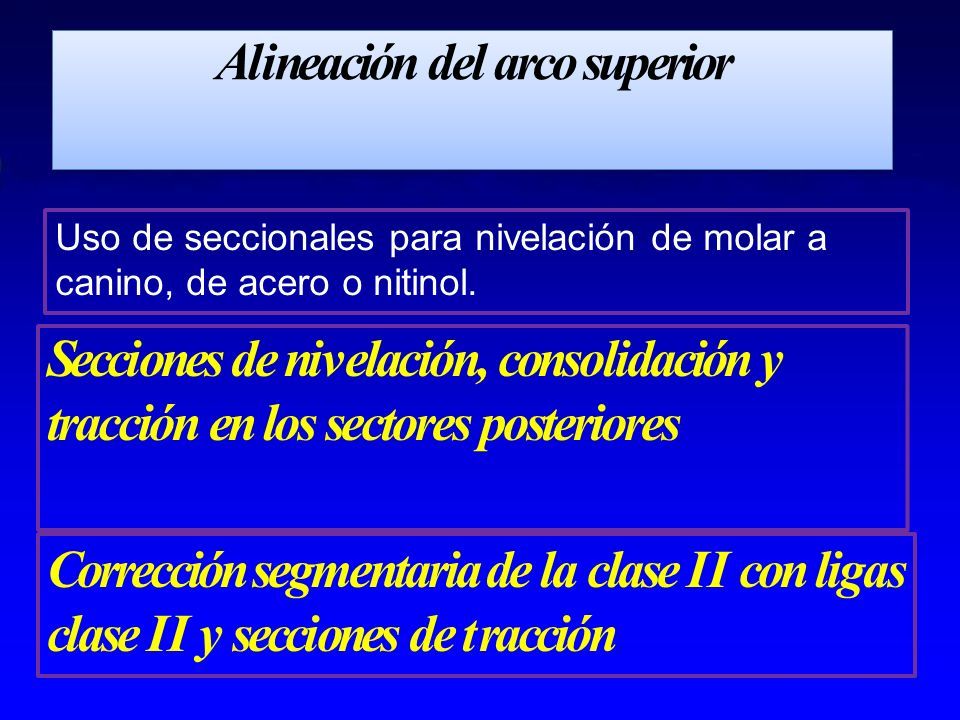 Alineación del arco superior

Uso de seccionales para nivelación de molar a canino, de acero o nitinol.

Secciones de nivelación, consolidación y tracción en los sectores posteriores

Corrección segmentaria de la clase II con ligas clase II y secciones de tracción